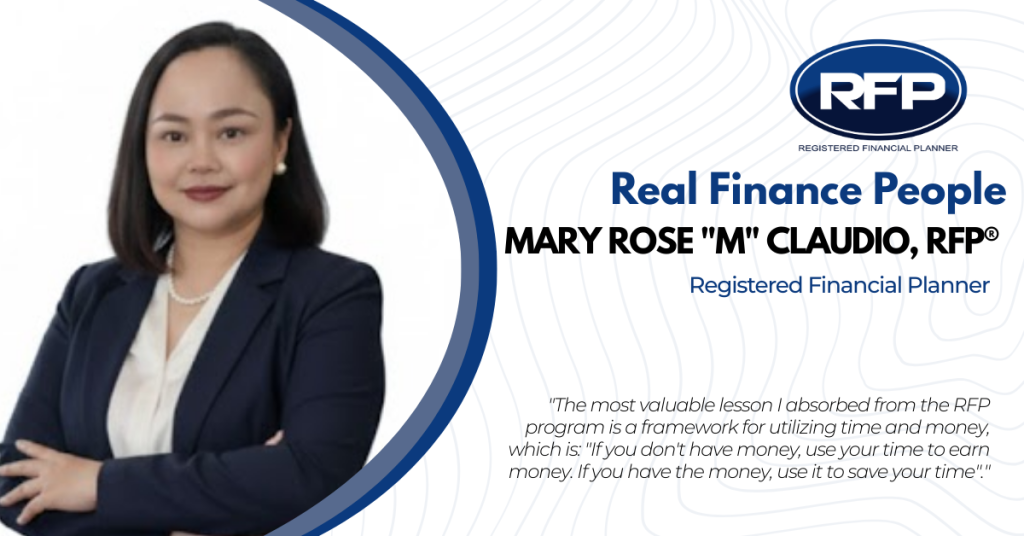 RFP
REGISTERED FINANCIAL PLANNER

Real Finance People
MARY ROSE "M" CLAUDIO, RFP®
Registered Financial Planner

"The most valuable lesson I absorbed from the RFP program is a framework for utilizing time and money, which is: "If you don't have money, use your time to earn money. If you have the money, use it to save your time"."